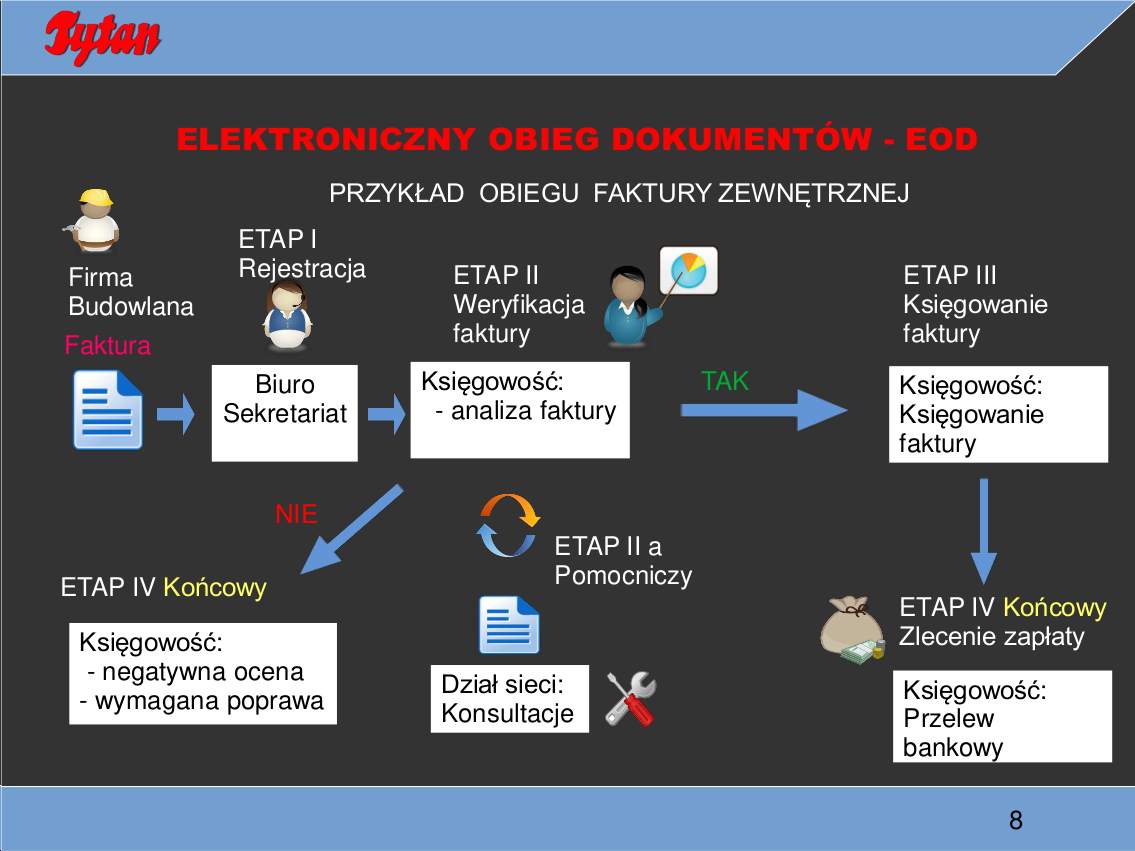 Tytan

ELEKTRONICZNY OBIEG DOKUMENTÓW - EOD

PRZYKŁAD OBIEGU FAKTURY ZEWNĘTRZNEJ

Firma
Budowlana

Faktura

ETAP I
Rejestracja

Biuro
Sekretariat

ETAP II
Weryfikacja
faktury

Księgowość:
- analiza faktury

TAK

ETAP III
Księgowanie
faktury

Księgowość:
Księgowanie
faktury

NIE

ETAP IV Końcowy

Księgowość:
- negatywna ocena
- wymagana poprawa

ETAP II a
Pomocniczy

Dział sieci:
Konsultacje

ETAP IV Końcowy
Zlecenie zapłaty

Księgowość:
Przelew
bankowy

8